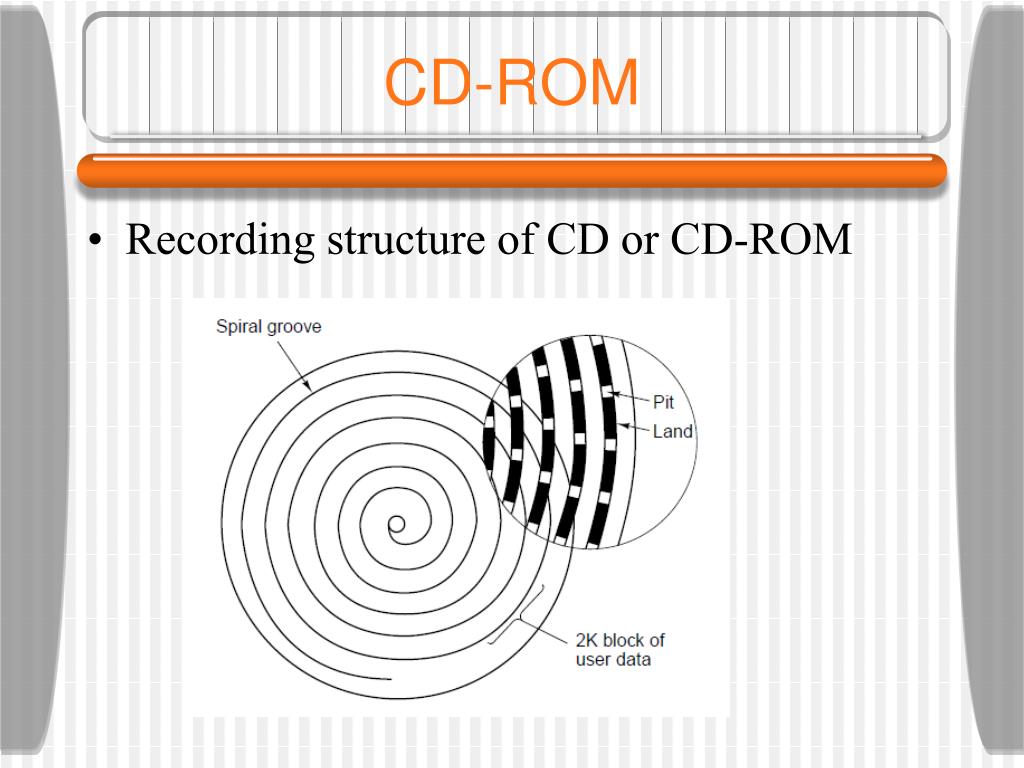 CD-ROM

• Recording structure of CD or CD-ROM

Spiral groove

Pit

Land

2K block of user data